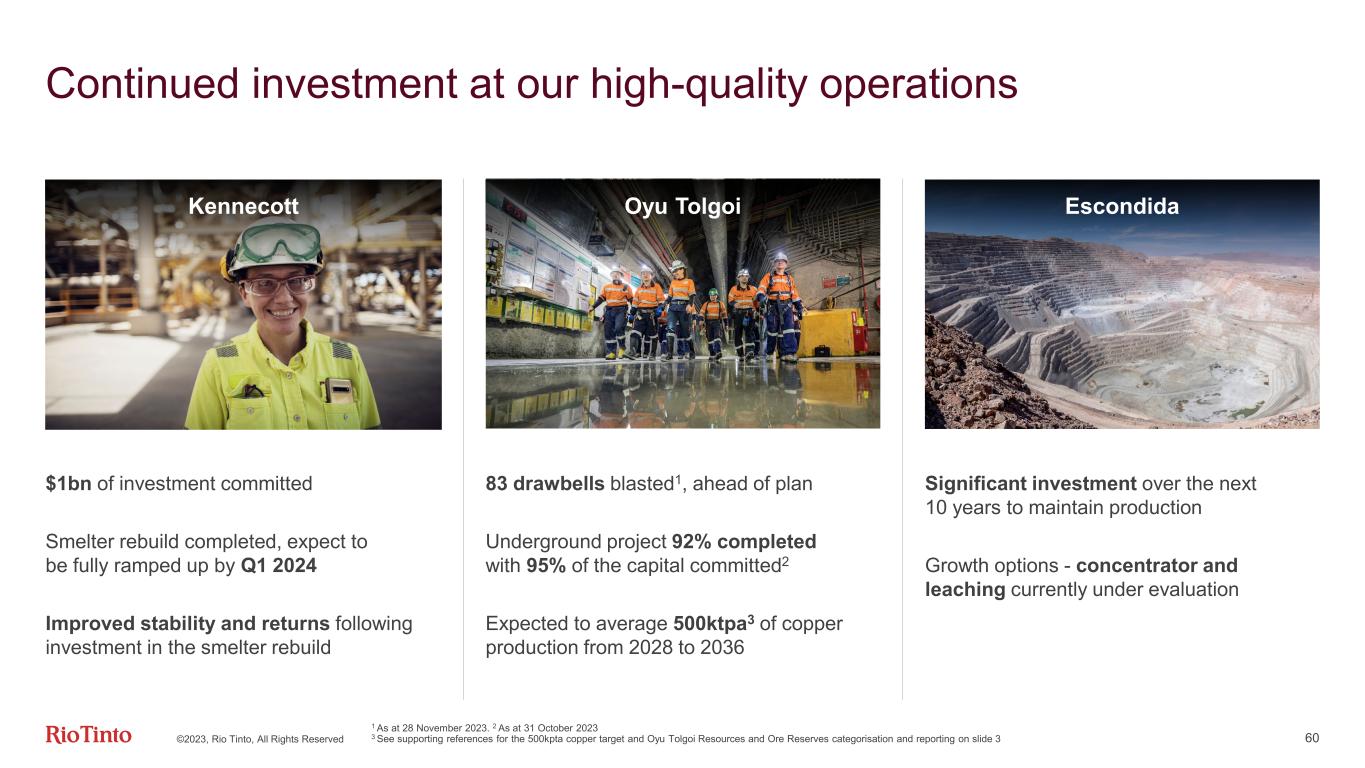 Continued investment at our high-quality operations

Kennecott

$1bn of investment committed

Smelter rebuild completed, expect to be fully ramped up by Q1 2024

Improved stability and returns following investment in the smelter rebuild

Oyu Tolgoi

83 drawbells blasted$^1$, ahead of plan

Underground project 92% completed with 95% of the capital committed$^2$

Expected to average 500ktpa$^3$ of copper production from 2028 to 2036

Escondida

Significant investment over the next 10 years to maintain production

Growth options - concentrator and leaching currently under evaluation

RioTinto ©2023, Rio Tinto, All Rights Reserved

$^1$ As at 28 November 2023. $^2$ As at 31 October 2023
$^3$ See supporting references for the 500kpta copper target and Oyu Tolgoi Resources and Ore Reserves categorisation and reporting on slide 3

60